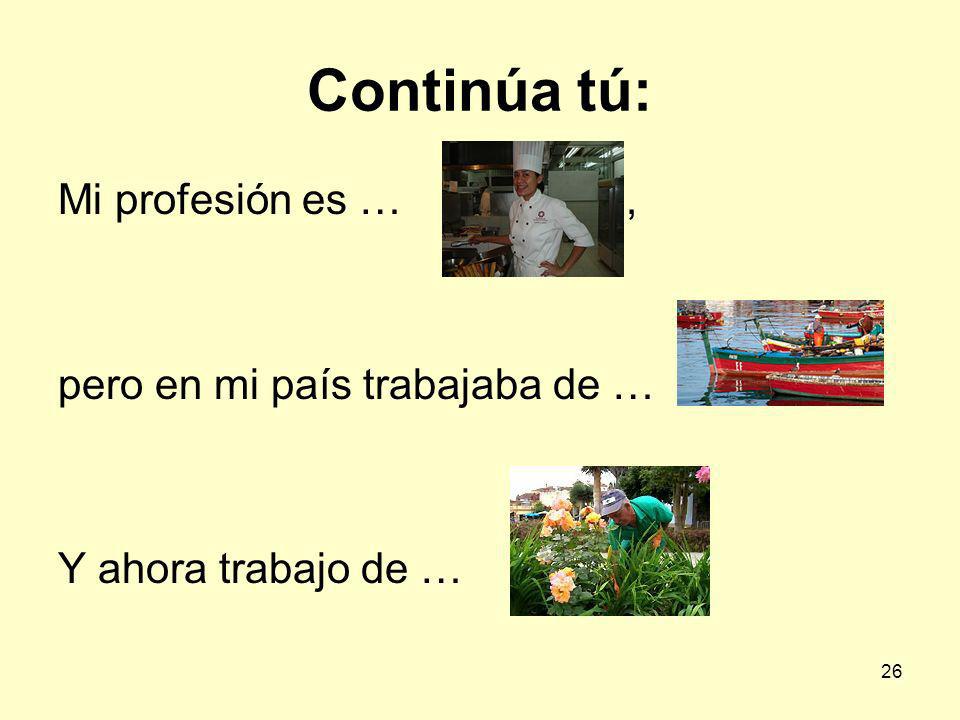 Continúa tú:

Mi profesión es … ,

pero en mi país trabajaba de …

Y ahora trabajo de …

26